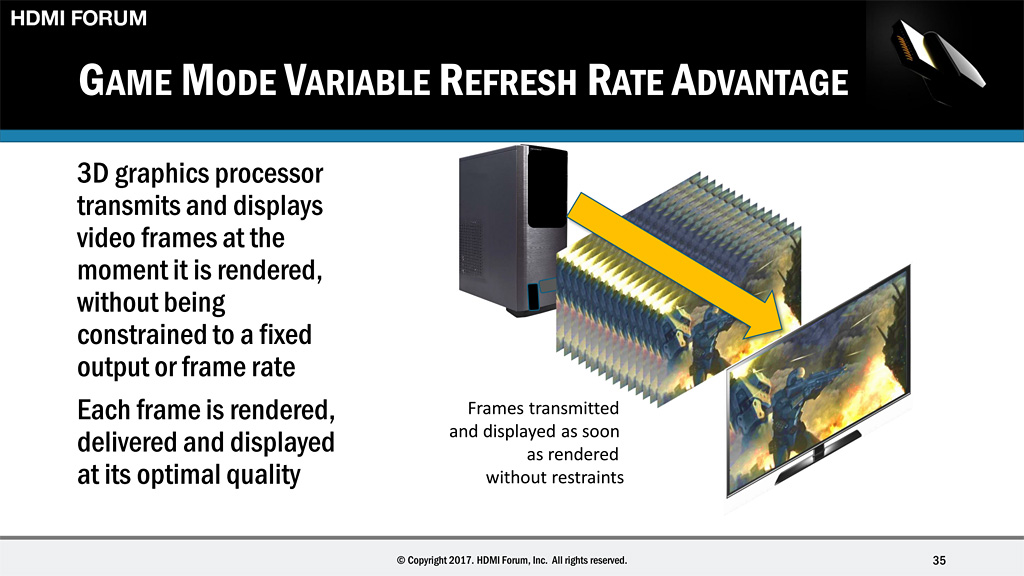 HDMI FORUM

GAME MODE VARIABLE REFRESH RATE ADVANTAGE

3D graphics processor transmits and displays video frames at the moment it is rendered, without being constrained to a fixed output or frame rate

Each frame is rendered, delivered and displayed at its optimal quality

Frames transmitted and displayed as soon as rendered without restraints

© Copyright 2017. HDMI Forum, Inc. All rights reserved.

35